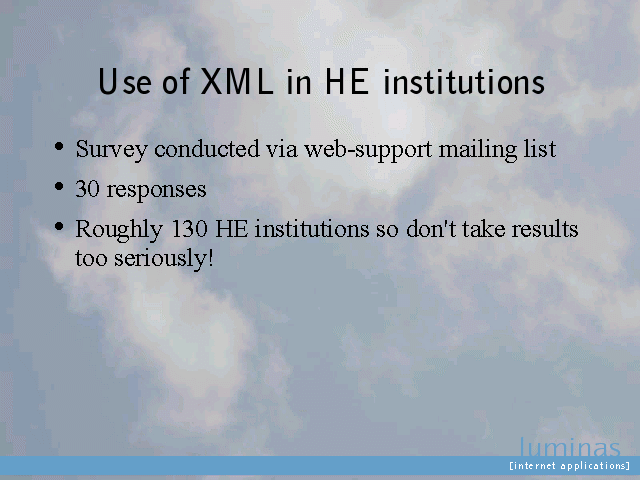 Use of XML in HE institutions

• Survey conducted via web-support mailing list
• 30 responses
• Roughly 130 HE institutions so don't take results too seriously!

luminas
[internet applications]